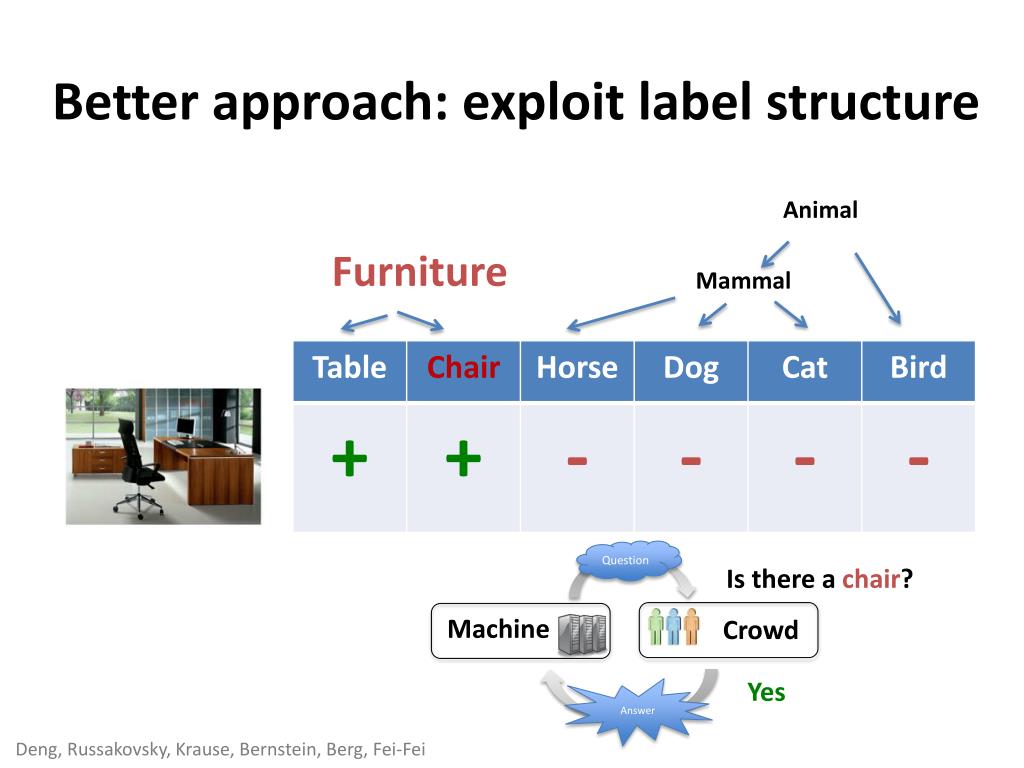 Better approach: exploit label structure

Animal

Furniture

Mammal

| Table | Chair | Horse | Dog | Cat | Bird |
|---|---|---|---|---|---|
| + | + | - | - | - | - |

Question

Is there a chair?

Machine

Crowd

Yes

Answer

Deng, Russakovsky, Krause, Bernstein, Berg, Fei-Fei